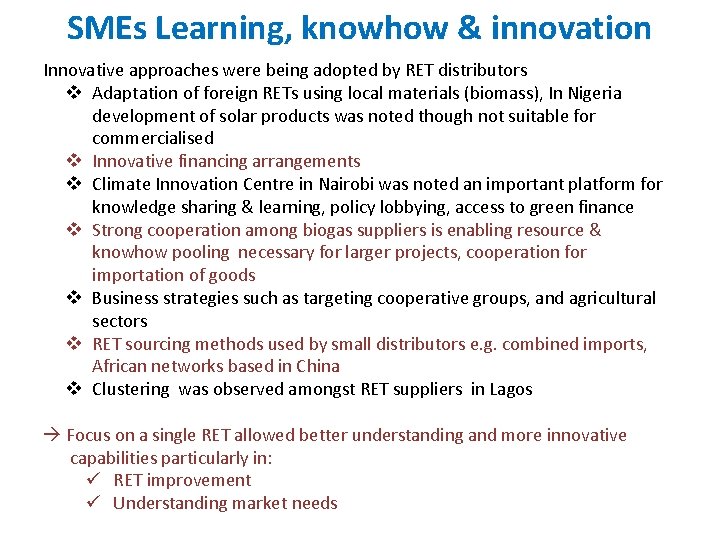 SMEs Learning, knowhow & innovation

Innovative approaches were being adopted by RET distributors

❖ Adaptation of foreign RETs using local materials (biomass), In Nigeria development of solar products was noted though not suitable for commercialised
❖ Innovative financing arrangements
❖ Climate Innovation Centre in Nairobi was noted an important platform for knowledge sharing & learning, policy lobbying, access to green finance
❖ Strong cooperation among biogas suppliers is enabling resource & knowhow pooling necessary for larger projects, cooperation for importation of goods
❖ Business strategies such as targeting cooperative groups, and agricultural sectors
❖ RET sourcing methods used by small distributors e.g. combined imports, African networks based in China
❖ Clustering was observed amongst RET suppliers in Lagos

→ Focus on a single RET allowed better understanding and more innovative capabilities particularly in:
✓ RET improvement
✓ Understanding market needs